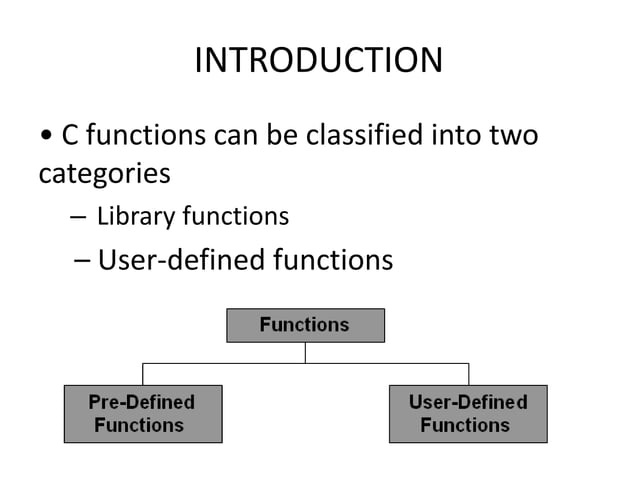 INTRODUCTION

• C functions can be classified into two categories

– Library functions

– User-defined functions

Functions

Pre-Defined Functions

User-Defined Functions